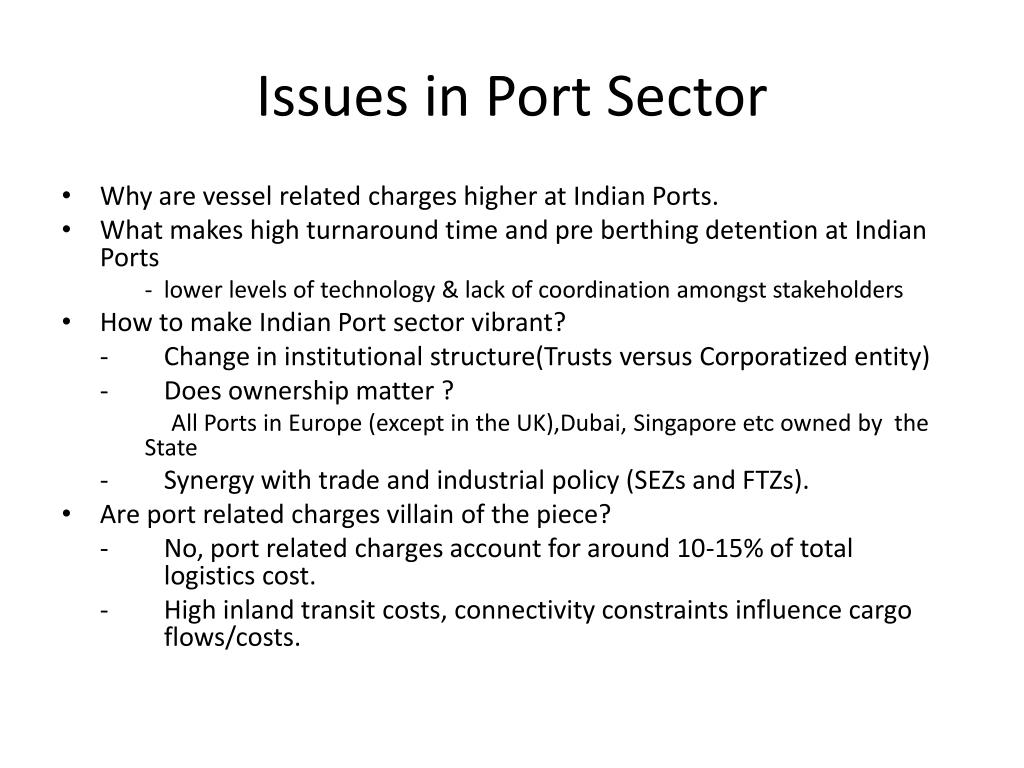 Issues in Port Sector

• Why are vessel related charges higher at Indian Ports.
• What makes high turnaround time and pre berthing detention at Indian Ports
- lower levels of technology & lack of coordination amongst stakeholders
• How to make Indian Port sector vibrant?
- Change in institutional structure(Trusts versus Corporatized entity)
- Does ownership matter ?
All Ports in Europe (except in the UK),Dubai, Singapore etc owned by the State
- Synergy with trade and industrial policy (SEZs and FTZs).
• Are port related charges villain of the piece?
- No, port related charges account for around 10-15% of total logistics cost.
- High inland transit costs, connectivity constraints influence cargo flows/costs.